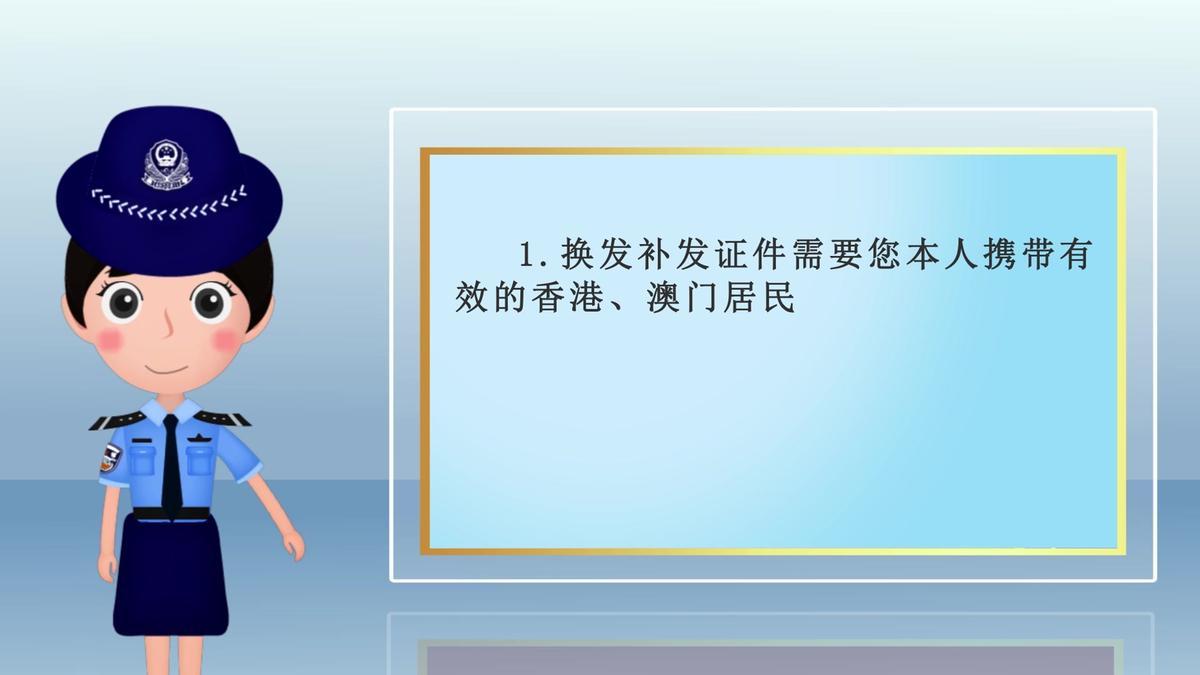 1. 换发补发证件需要您本人携带有效的香港、澳门居民